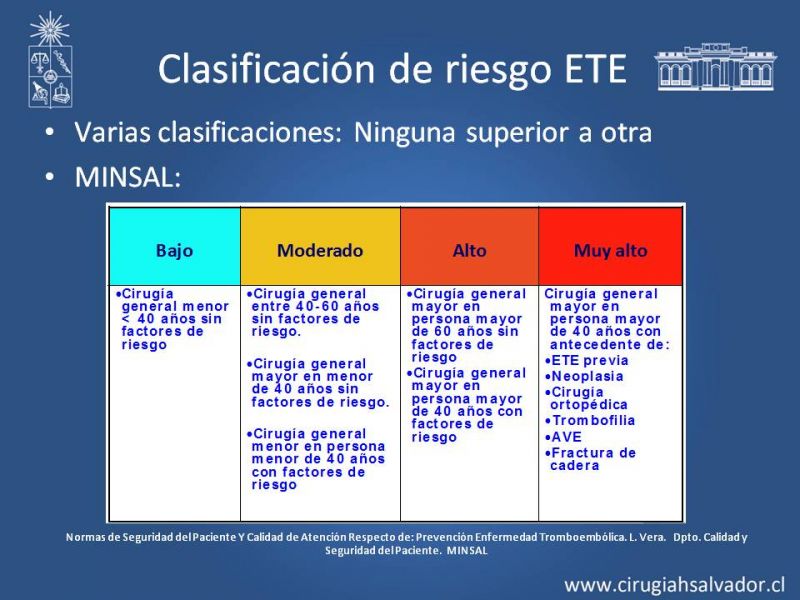 Clasificación de riesgo ETE

• Varias clasificaciones: Ninguna superior a otra

• MINSAL:

| Bajo | Moderado | Alto | Muy alto |
|---|---|---|---|
| •Cirugía general menor < 40 años sin factores de riesgo | •Cirugía general entre 40-60 años sin factores de riesgo. •Cirugía general mayor en menor de 40 años sin factores de riesgo. •Cirugía general menor en persona menor de 40 años con factores de riesgo | •Cirugía general mayor en persona mayor de 60 años sin factores de riesgo •Cirugía general mayor en persona mayor de 40 años con factores de riesgo | Cirugía general mayor en persona mayor de 40 años con antecedente de: •ETE previa •Neoplasia •Cirugía ortopédica •Trombofilia •AVE •Fractura de cadera |

Normas de Seguridad del Paciente Y Calidad de Atención Respecto de: Prevención Enfermedad Tromboembólica. L. Vera. Dpto. Calidad y Seguridad del Paciente. MINSAL

www.cirugiahsalvador.cl